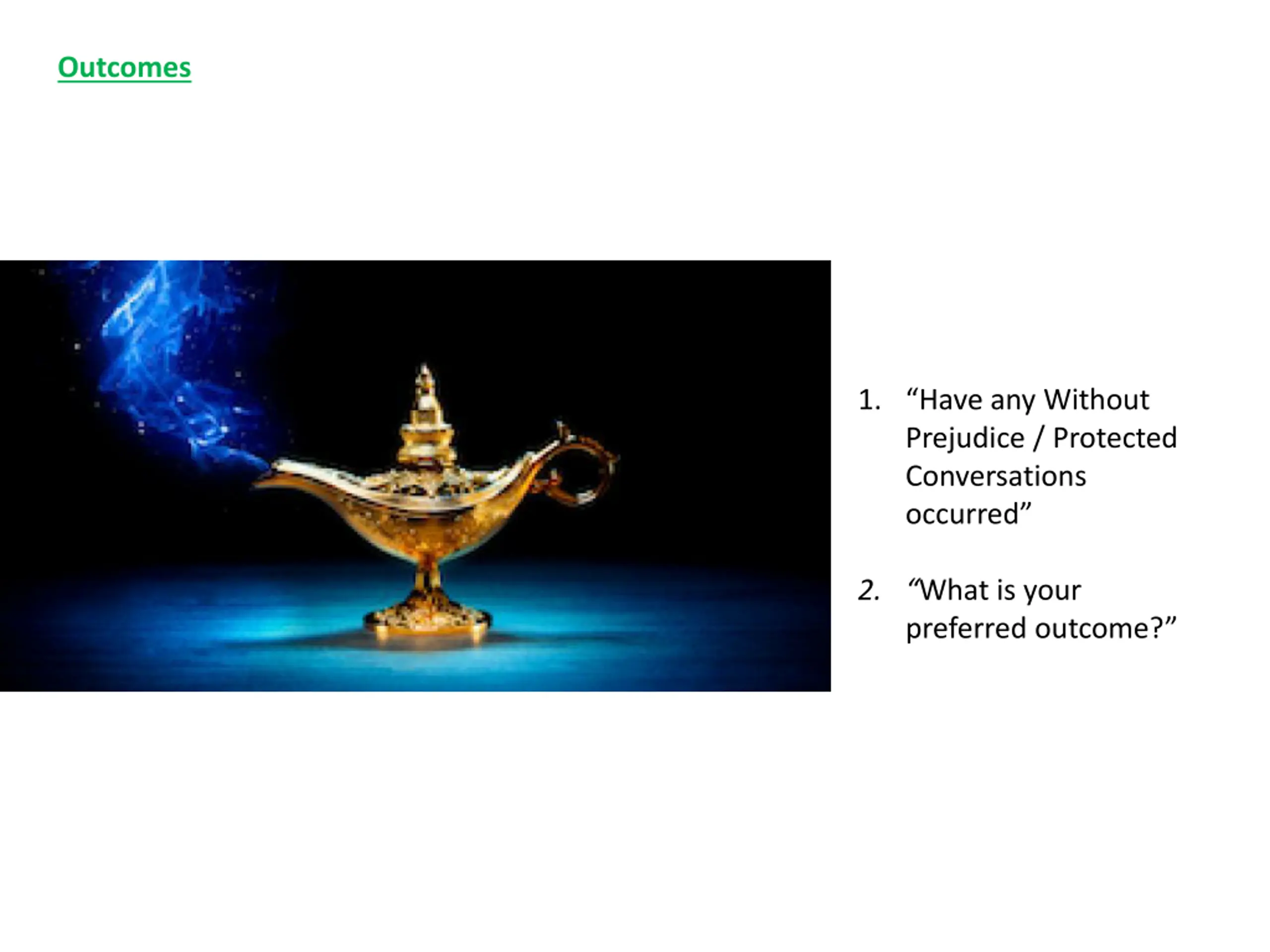 Outcomes

1. “Have any Without Prejudice / Protected Conversations occurred”

2. “What is your preferred outcome?”